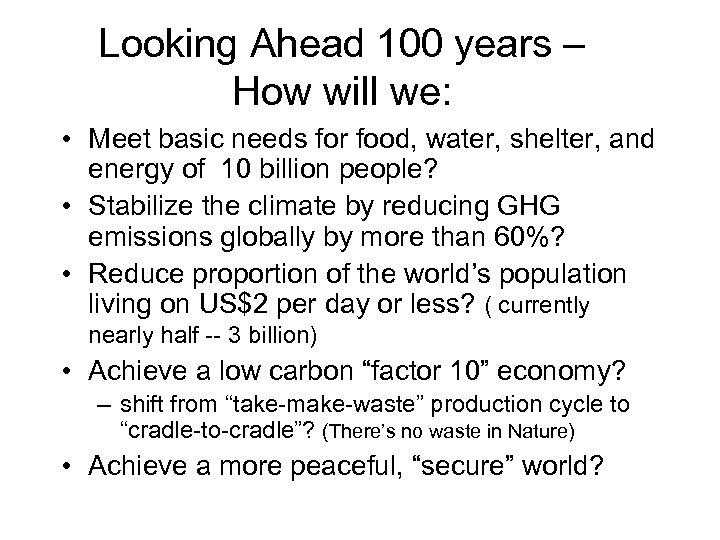 Looking Ahead 100 years – How will we:

• Meet basic needs for food, water, shelter, and energy of 10 billion people?
• Stabilize the climate by reducing GHG emissions globally by more than 60%?
• Reduce proportion of the world's population living on US$2 per day or less? ( currently nearly half -- 3 billion)
• Achieve a low carbon "factor 10" economy?
– shift from "take-make-waste" production cycle to "cradle-to-cradle"? (There's no waste in Nature)
• Achieve a more peaceful, "secure" world?